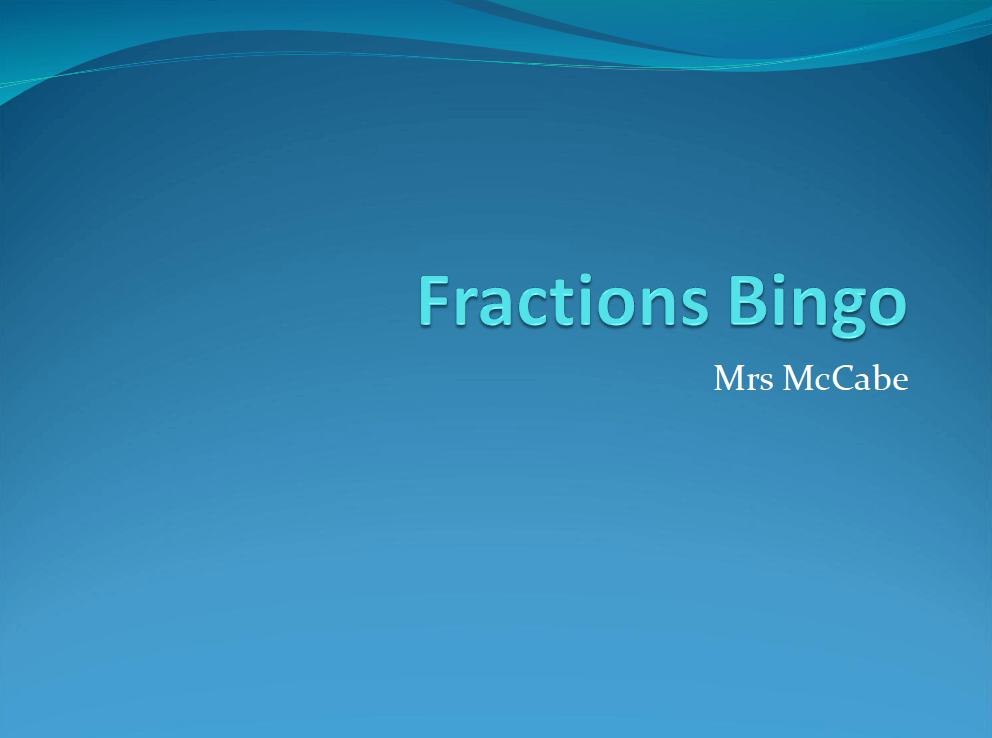 Fractions Bingo

Mrs McCabe